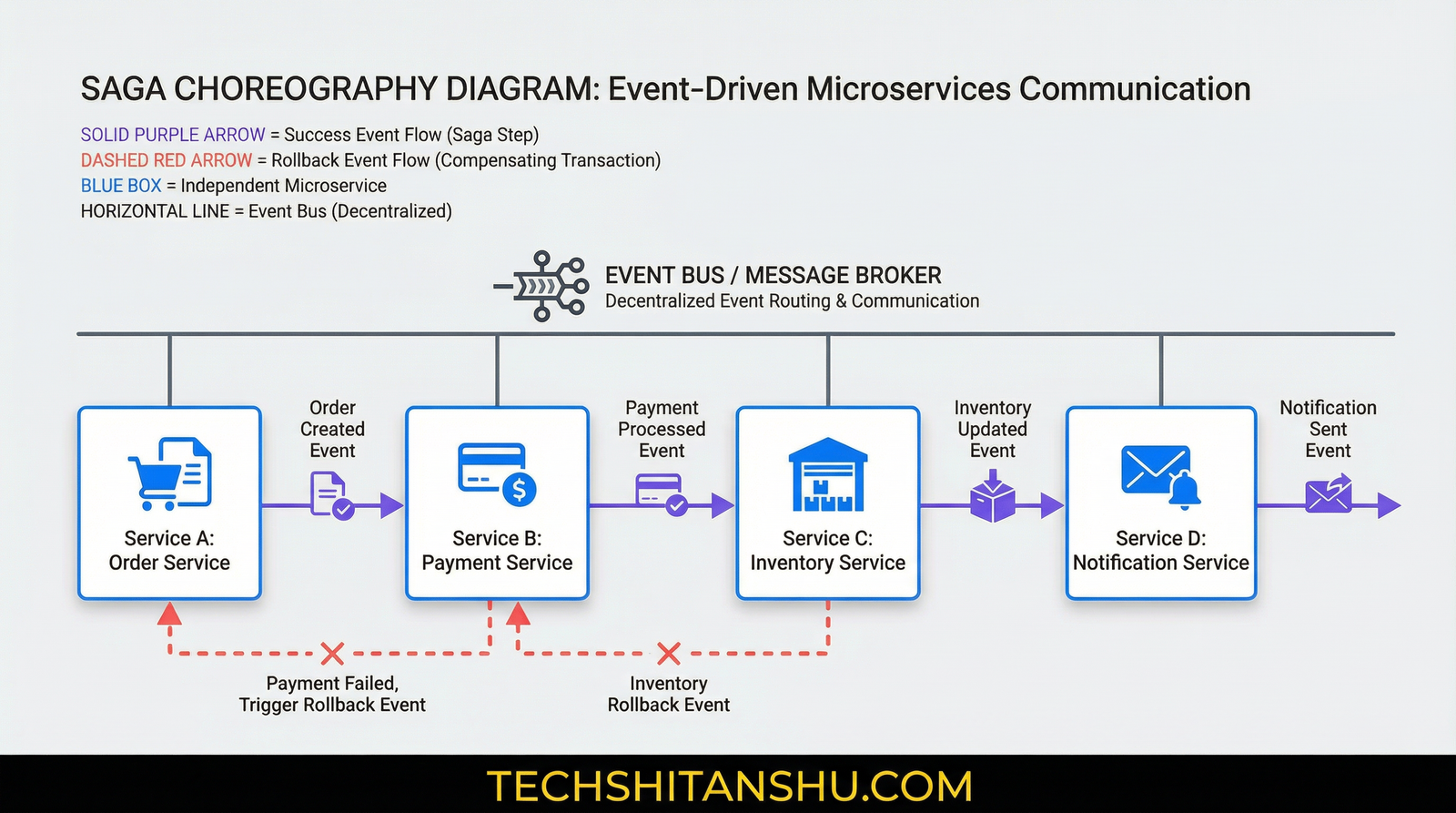 SAGA CHOREOGRAPHY DIAGRAM: Event-Driven Microservices Communication

SOLID PURPLE ARROW = Success Event Flow (Saga Step)
DASHED RED ARROW = Rollback Event Flow (Compensating Transaction)
BLUE BOX = Independent Microservice
HORIZONTAL LINE = Event Bus (Decentralized)

EVENT BUS / MESSAGE BROKER
Decentralized Event Routing & Communication

Service A:
Order Service

Order Created Event

Service B:
Payment Service

Payment Processed Event

Service C:
Inventory Service

Inventory Updated Event

Service D:
Notification Service

Notification Sent Event

Payment Failed,
Trigger Rollback Event

Inventory
Rollback Event

TECHSHITANSHU.COM